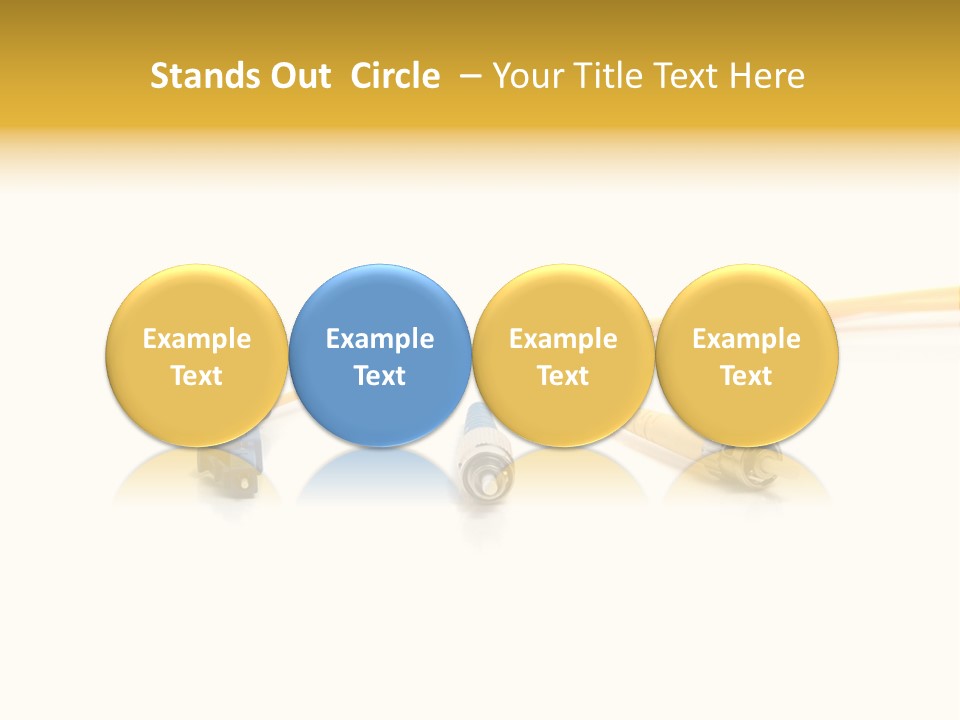 Stands Out Circle – Your Title Text Here

Example Text

Example Text

Example Text

Example Text